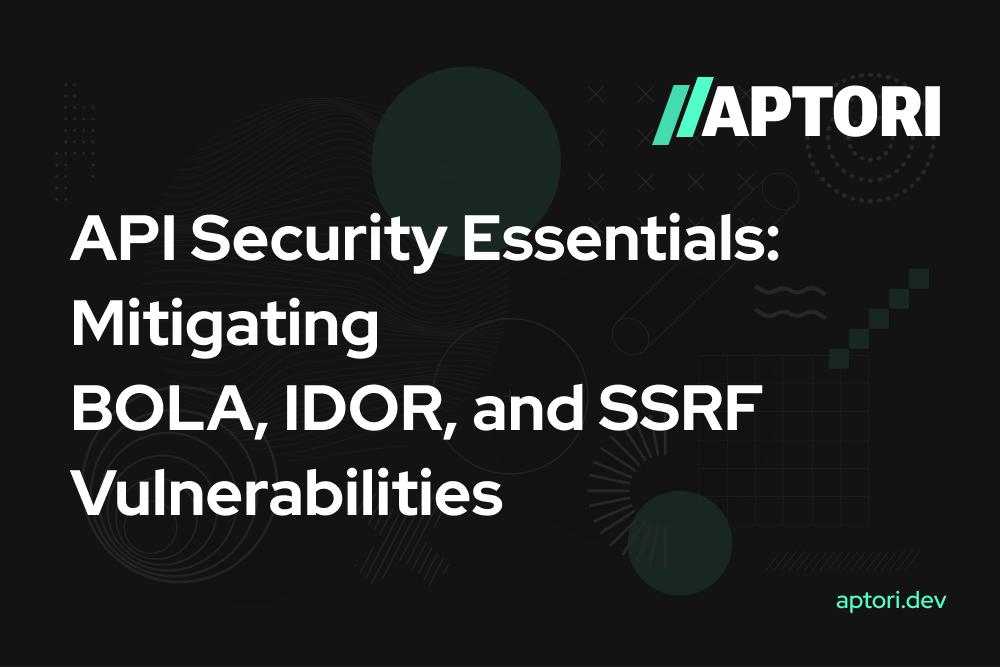 //APTORI

API Security Essentials: Mitigating BOLA, IDOR, and SSRF Vulnerabilities

aptori.dev